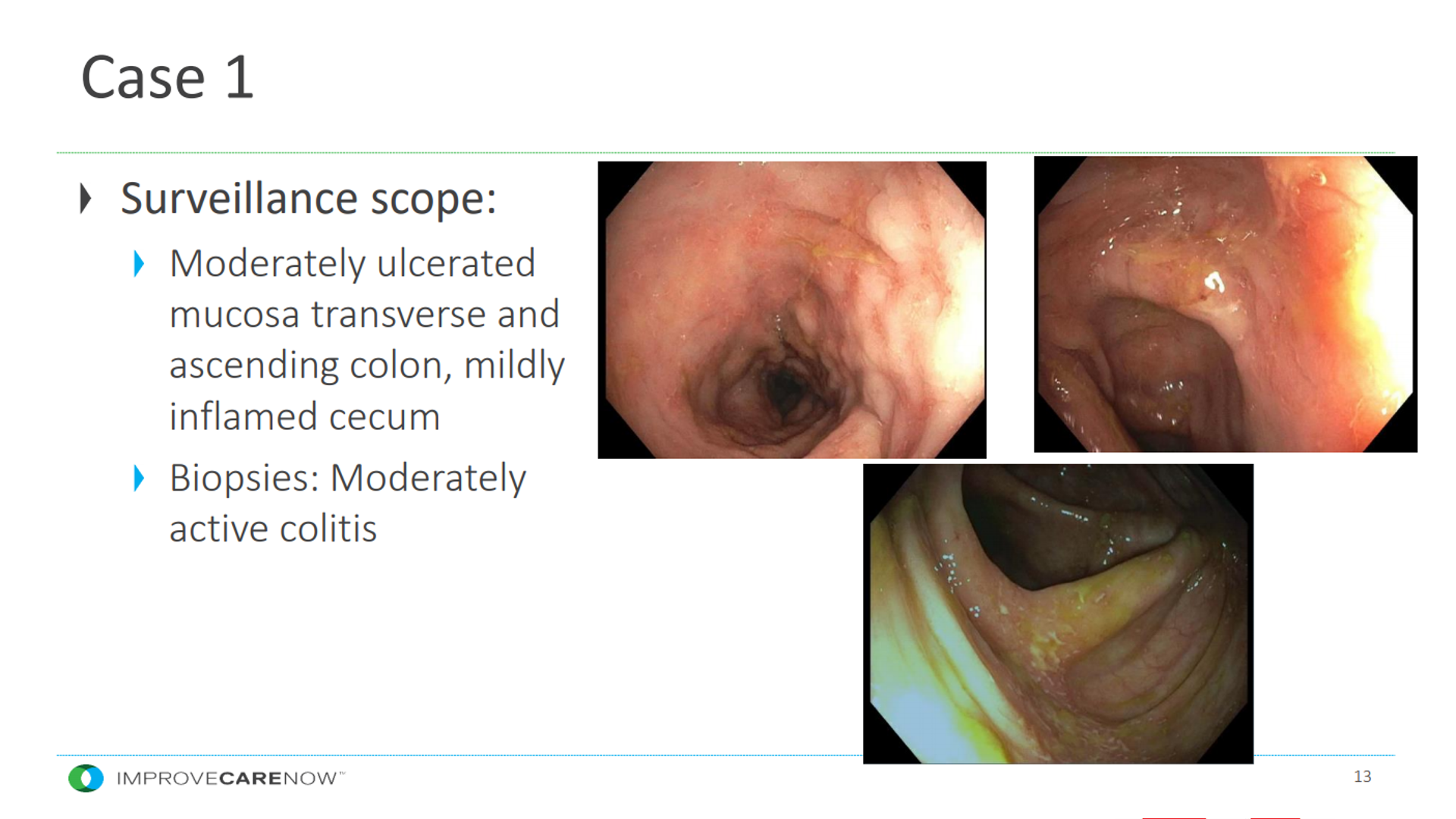 Case 1

Surveillance scope:

Moderately ulcerated mucosa transverse and ascending colon, mildly inflamed cecum

Biopsies: Moderately active colitis

IMPROVECARENOW™

13